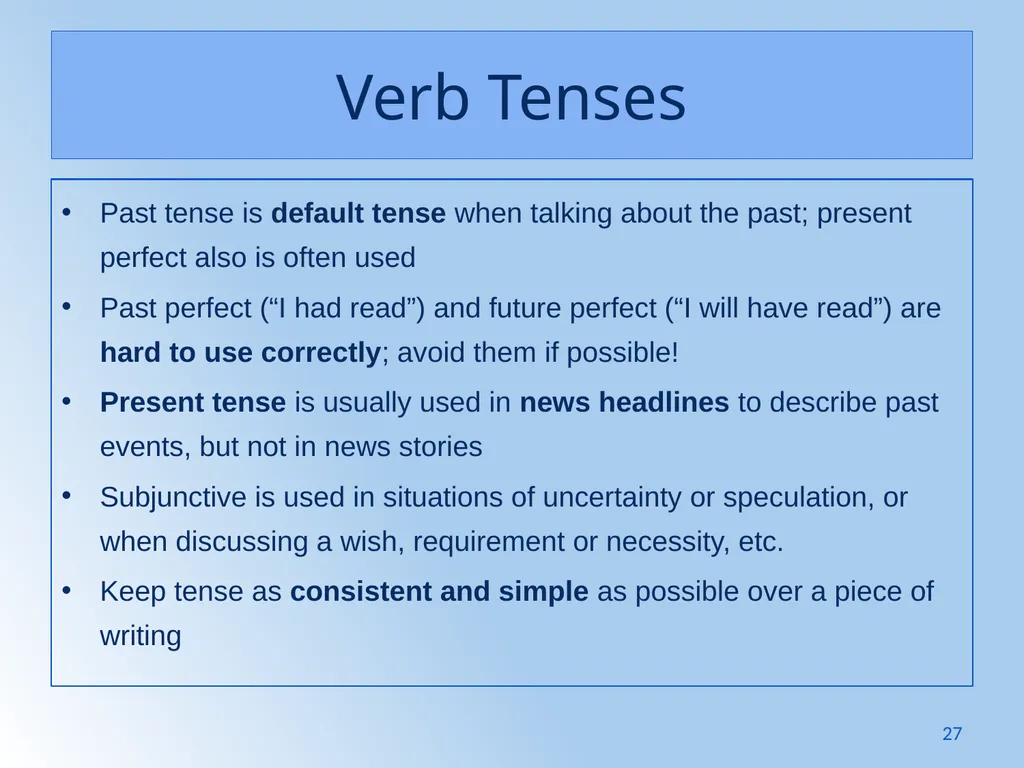 Verb Tenses

• Past tense is default tense when talking about the past; present perfect also is often used

• Past perfect (“I had read”) and future perfect (“I will have read”) are hard to use correctly; avoid them if possible!

• Present tense is usually used in news headlines to describe past events, but not in news stories

• Subjunctive is used in situations of uncertainty or speculation, or when discussing a wish, requirement or necessity, etc.

• Keep tense as consistent and simple as possible over a piece of writing

27